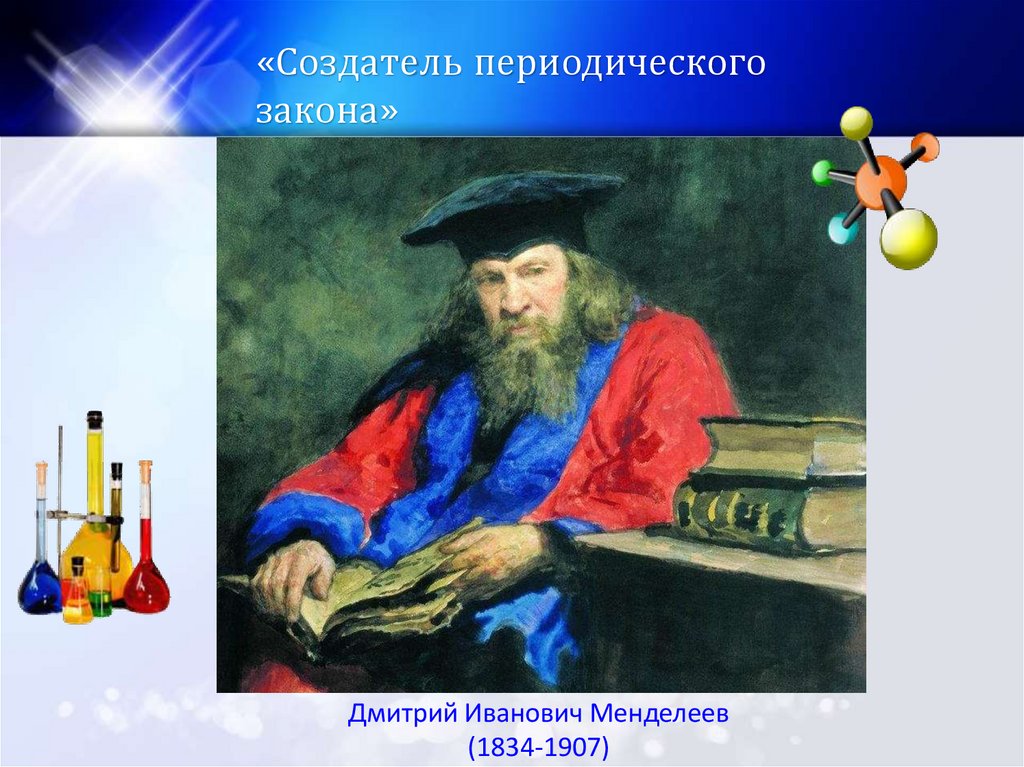 «Создатель периодического закона»

Дмитрий Иванович Менделеев
(1834-1907)